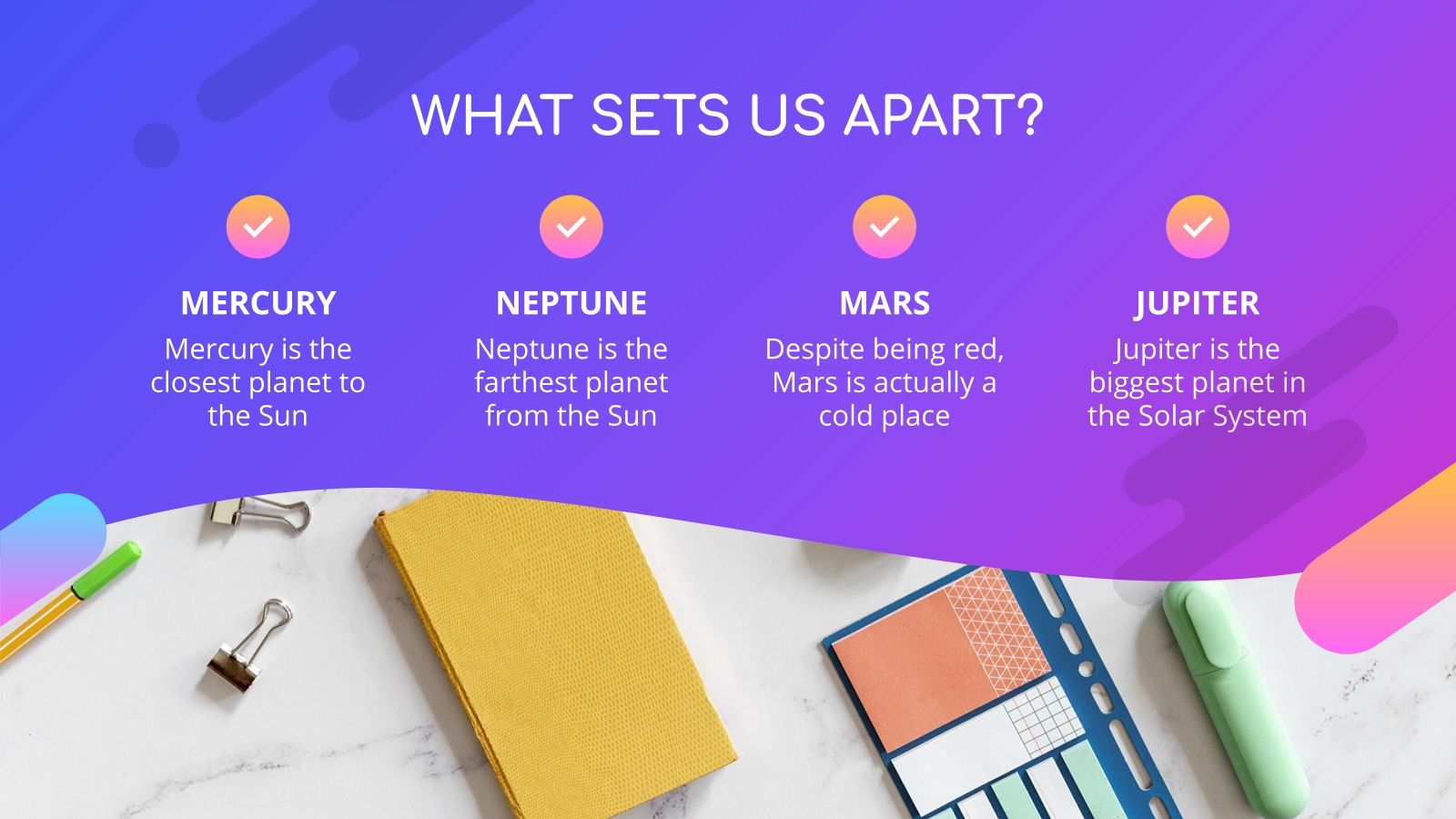 WHAT SETS US APART?

MERCURY

Mercury is the closest planet to the Sun

NEPTUNE

Neptune is the farthest planet from the Sun

MARS

Despite being red, Mars is actually a cold place

JUPITER

Jupiter is the biggest planet in the Solar System